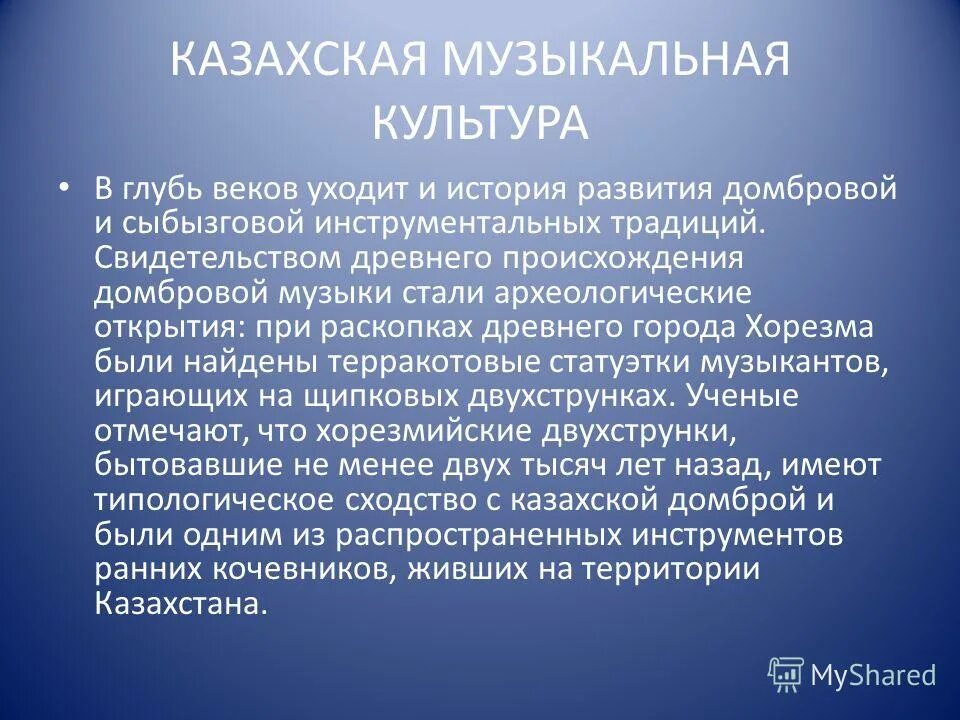 КАЗАХСКАЯ МУЗЫКАЛЬНАЯ КУЛЬТУРА

• В глубь веков уходит и история развития домбровой и сыбызговой инструментальных традиций. Свидетельством древнего происхождения домбровой музыки стали археологические открытия: при раскопках древнего города Хорезма были найдены терракотовые статуэтки музыкантов, играющих на щипковых двухструнках. Ученые отмечают, что хорезмийские двухструнки, бытовавшие не менее двух тысяч лет назад, имеют типологическое сходство с казахской домброй и были одним из распространенных инструментов ранних кочевников, живших на территории Казахстана.

MyShared